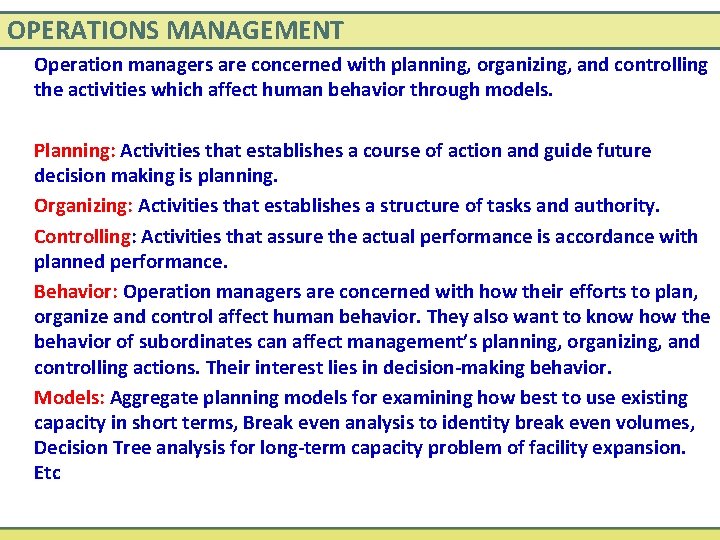 OPERATIONS MANAGEMENT

Operation managers are concerned with planning, organizing, and controlling the activities which affect human behavior through models.

Planning: Activities that establishes a course of action and guide future decision making is planning.

Organizing: Activities that establishes a structure of tasks and authority.

Controlling: Activities that assure the actual performance is accordance with planned performance.

Behavior: Operation managers are concerned with how their efforts to plan, organize and control affect human behavior. They also want to know how the behavior of subordinates can affect management's planning, organizing, and controlling actions. Their interest lies in decision-making behavior.

Models: Aggregate planning models for examining how best to use existing capacity in short terms, Break even analysis to identity break even volumes, Decision Tree analysis for long-term capacity problem of facility expansion. Etc